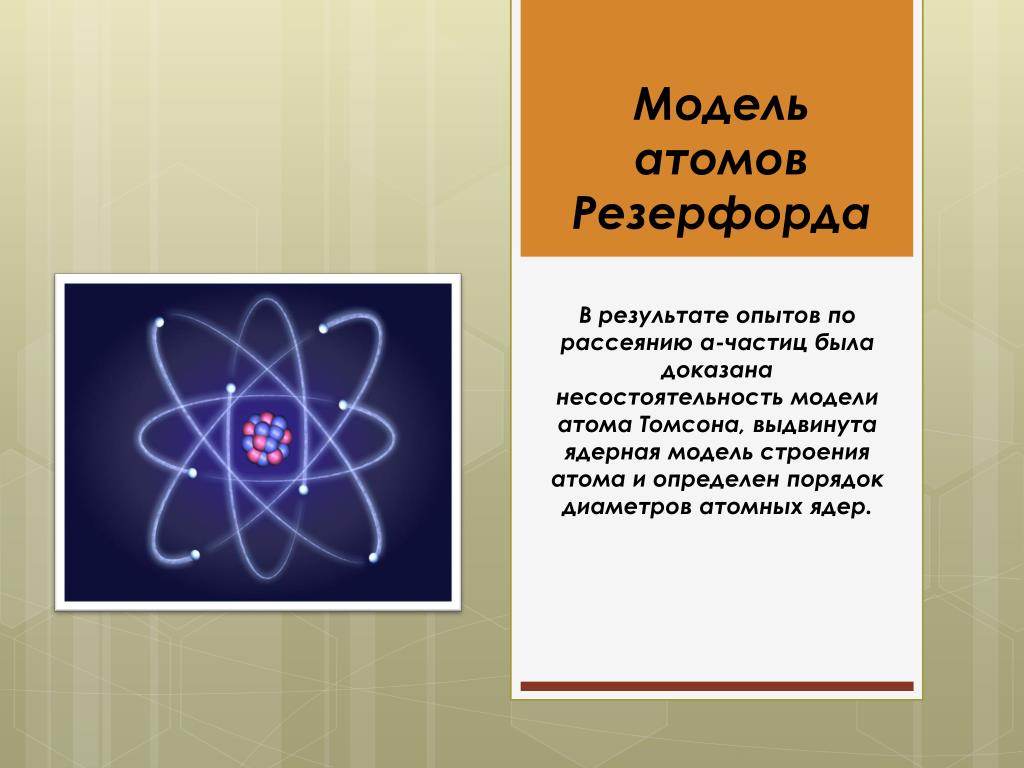 Модель атомов Резерфорда

В результате опытов по рассеянию а-частиц была доказана несостоятельность модели атома Томсона, выдвинута ядерная модель строения атома и определен порядок диаметров атомных ядер.